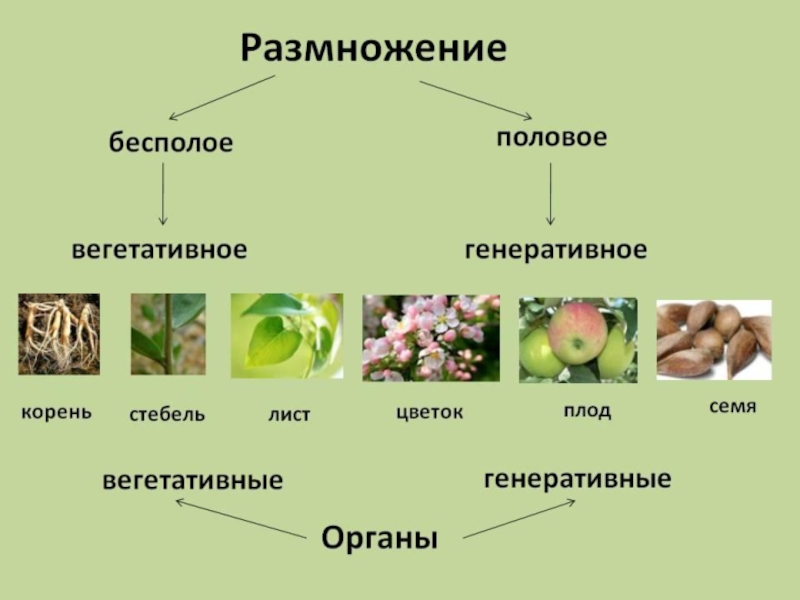 Размножение

бесполое

половое

вегетативное

генеративное

корень

стебель

лист

цветок

плод

семя

вегетативные

генеративные

Органы